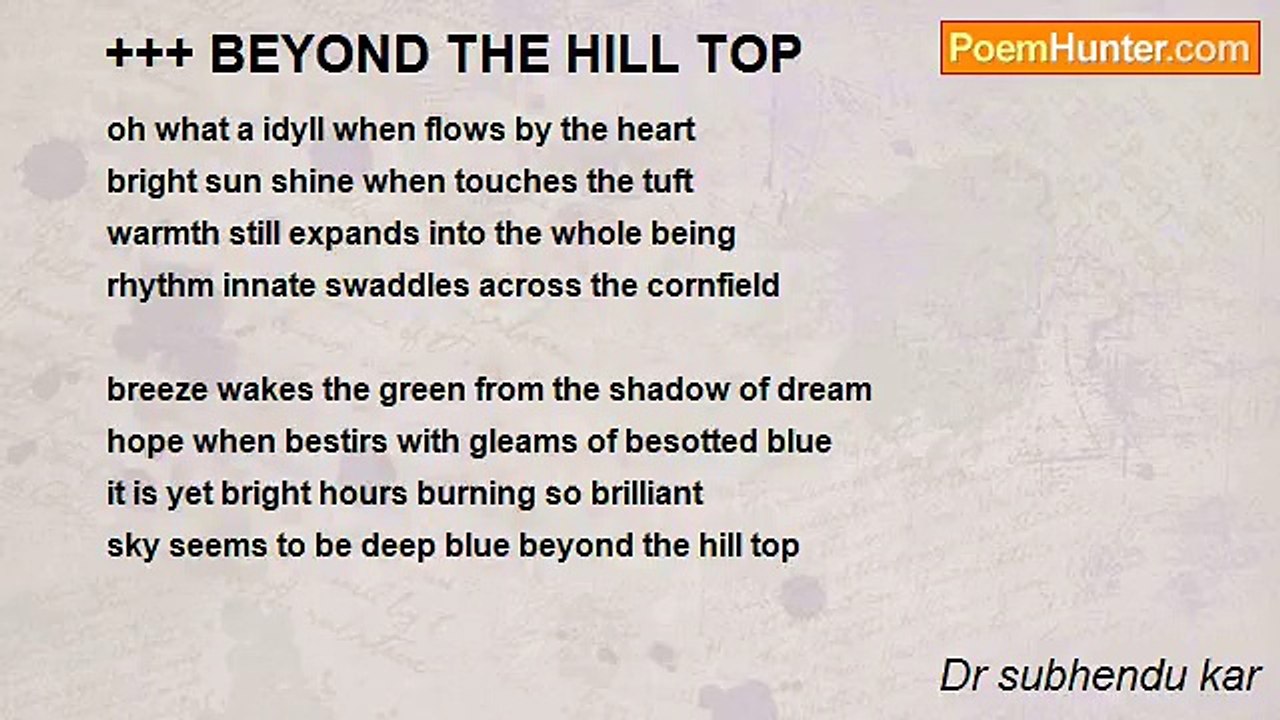 +++ BEYOND THE HILL TOP

PoemHunter.com

oh what a idyll when flows by the heart
bright sun shine when touches the tuft
warmth still expands into the whole being
rhythm innate swaddles across the cornfield

breeze wakes the green from the shadow of dream
hope when bestirs with gleams of besotted blue
it is yet bright hours burning so brilliant
sky seems to be deep blue beyond the hill top

Dr subhendu kar